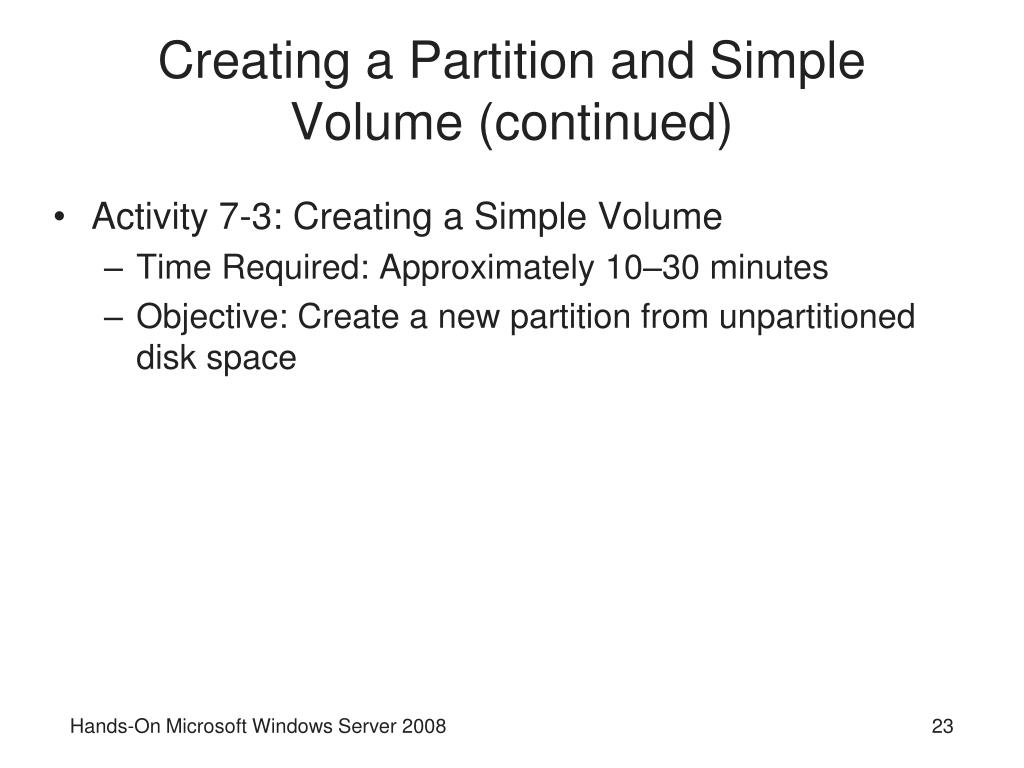 Creating a Partition and Simple Volume (continued)

• Activity 7-3: Creating a Simple Volume
  – Time Required: Approximately 10–30 minutes
  – Objective: Create a new partition from unpartitioned disk space

Hands-On Microsoft Windows Server 2008

23